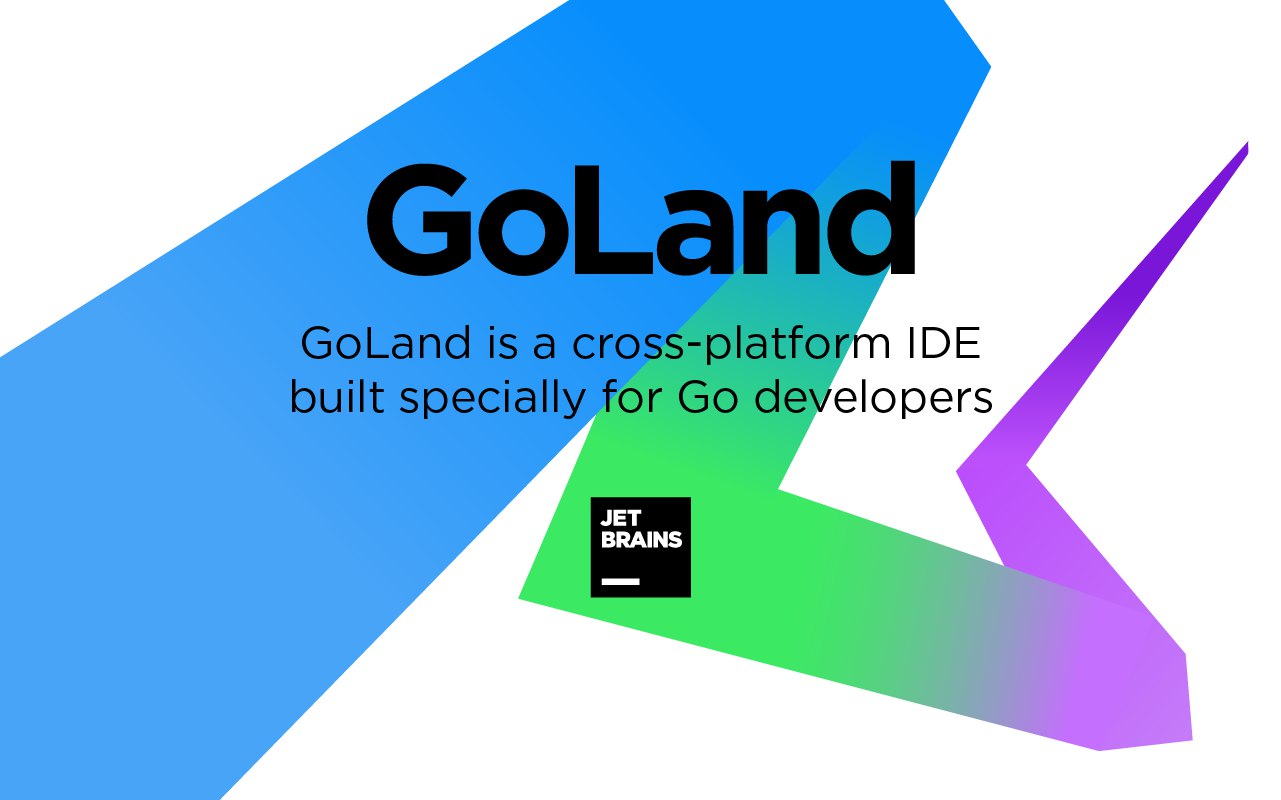 GoLand

GoLand is a cross-platform IDE built specially for Go developers

JET BRAINS